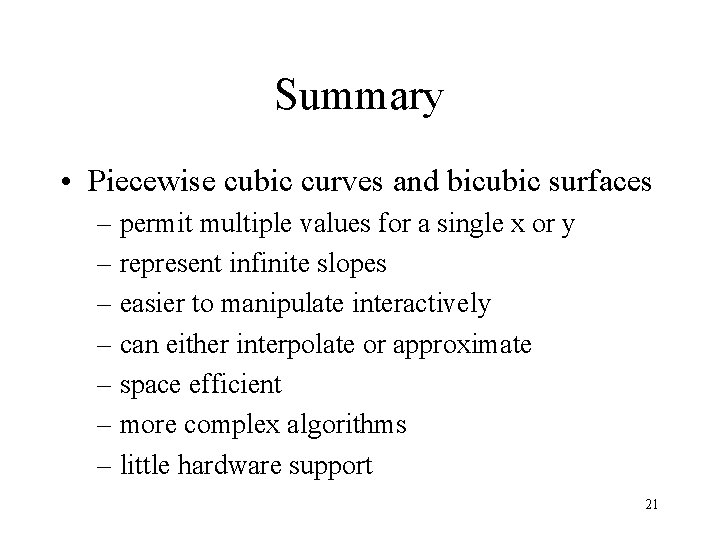 Summary

• Piecewise cubic curves and bicubic surfaces
– permit multiple values for a single x or y
– represent infinite slopes
– easier to manipulate interactively
– can either interpolate or approximate
– space efficient
– more complex algorithms
– little hardware support

21